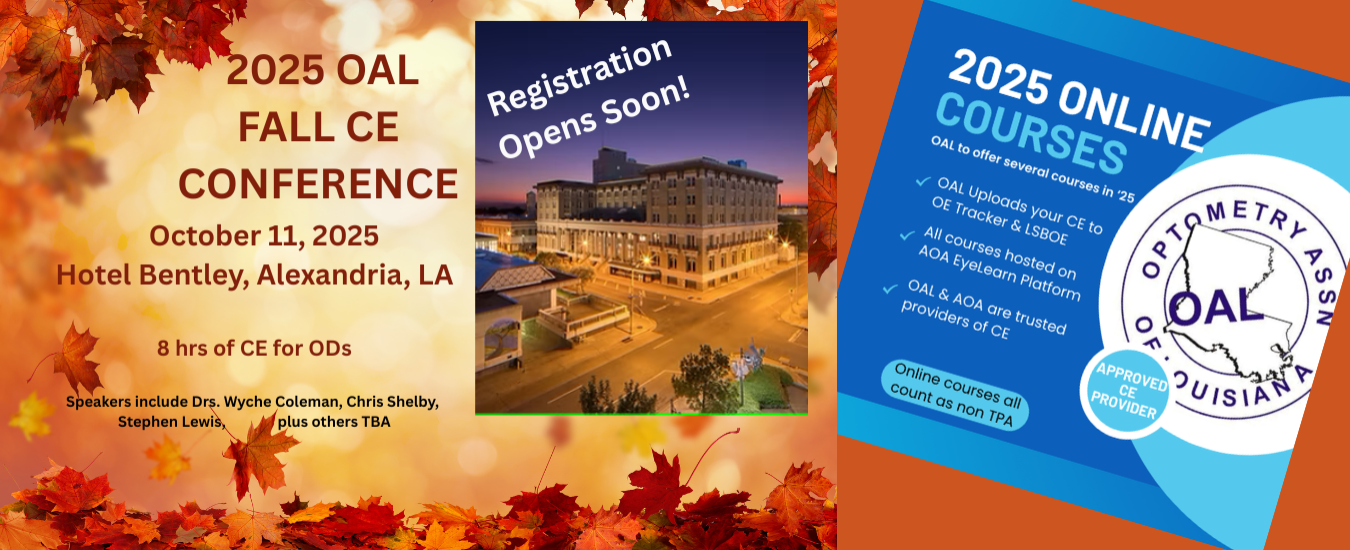 2025 OAL FALL CE CONFERENCE

October 11, 2025
Hotel Bentley, Alexandria, LA

8 hrs of CE for ODs

Speakers include Drs. Wyche Coleman, Chris Shelby, Stephen Lewis, plus others TBA

Registration Opens Soon!

2025 ONLINE COURSES

OAL to offer several courses in '25

OAL Uploads your CE to OE Tracker & LSBOE

All courses hosted on AOA EyeLearn Platform

OAL & AOA are trusted providers of CE

Online courses all count as non TPA

OPTOMETRY ASSN OF LOUISIANA

OAL

APPROVED CE PROVIDER